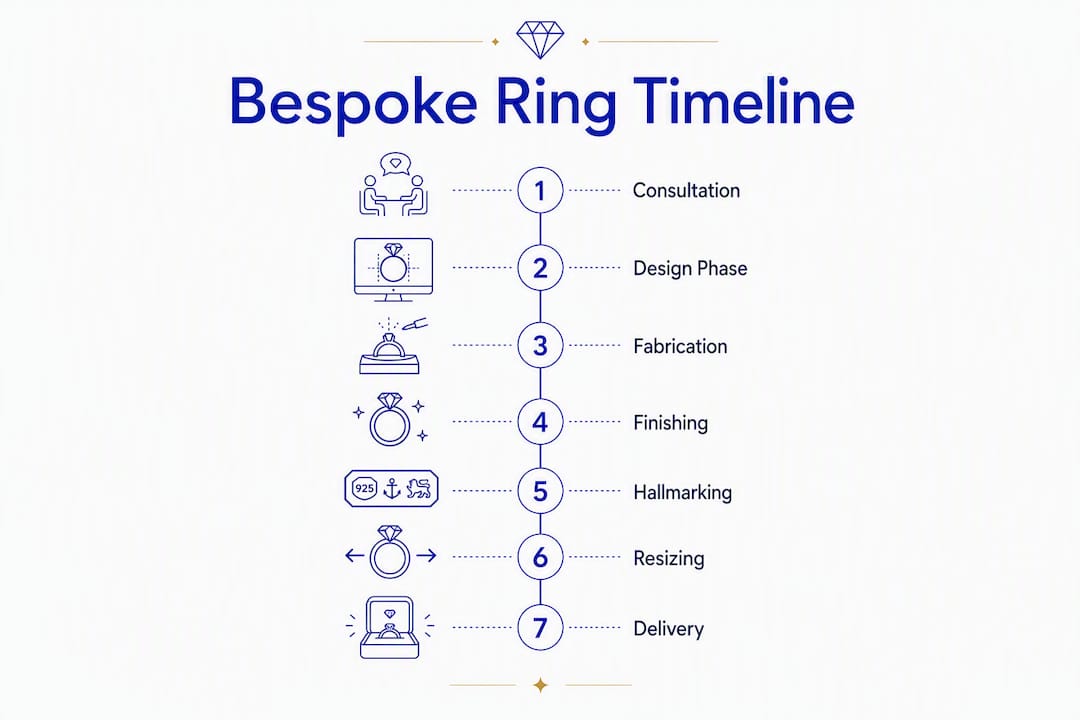 Bespoke Ring Timeline

1 Consultation

2 Design Phase

3 Fabrication

4 Finishing

925

5 Hallmarking

6 Resizing

7 Delivery